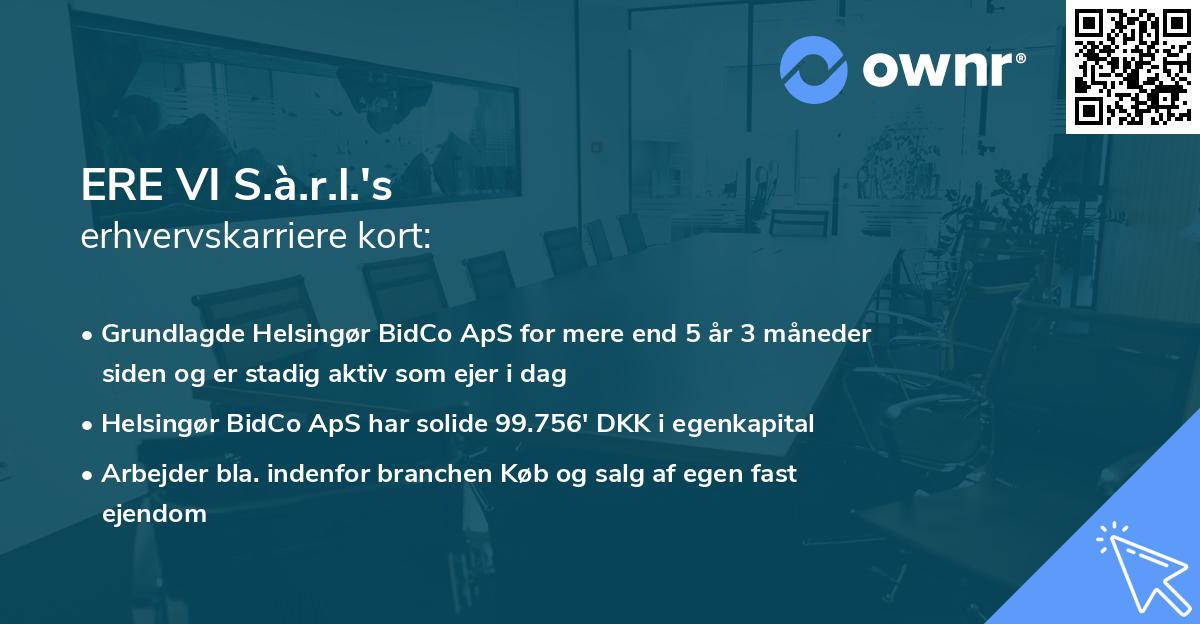 ownr®

ERE VI S.à.r.l.'s
erhvervskarriere kort:

• Grundlagde Helsingør BidCo ApS for mere end 5 år 3 måneder siden og er stadig aktiv som ejer i dag
• Helsingør BidCo ApS har solide 99.756' DKK i egenkapital
• Arbejder bla. indenfor branchen Køb og salg af egen fast ejendom